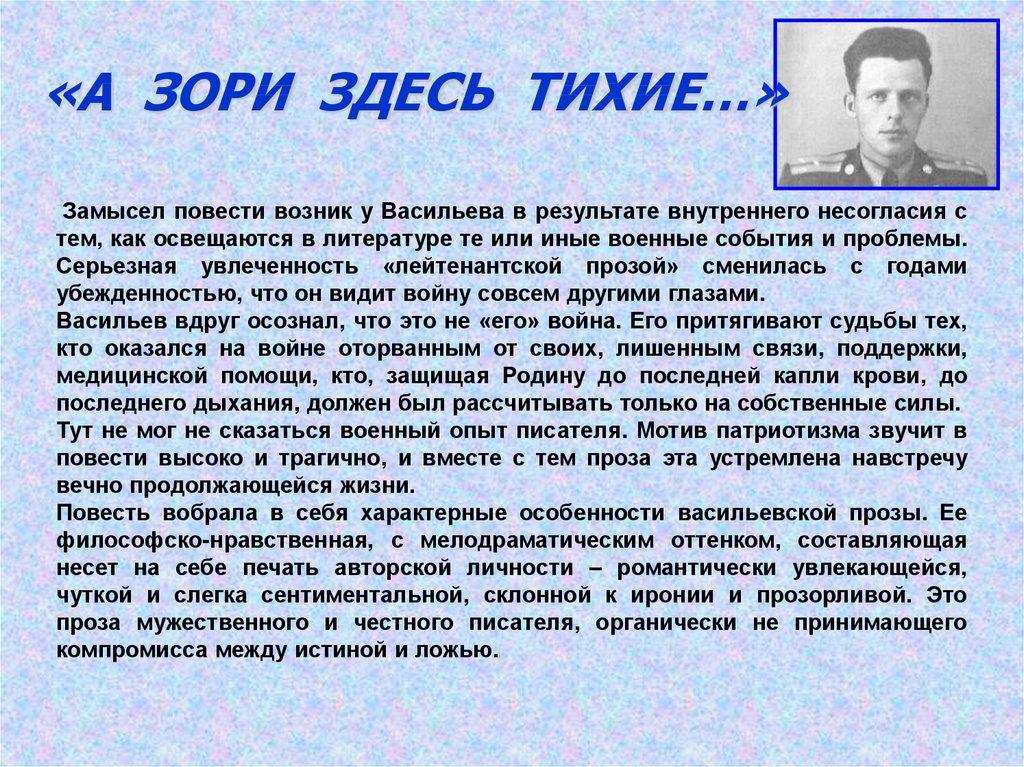 «А ЗОРИ ЗДЕСЬ ТИХИЕ…»

Замысел повести возник у Васильева в результате внутреннего несогласия с тем, как освещаются в литературе те или иные военные события и проблемы. Серьезная увлеченность «лейтенантской прозой» сменилась с годами убежденностью, что он видит войну совсем другими глазами.
Васильев вдруг осознал, что это не «его» война. Его притягивают судьбы тех, кто оказался на войне оторванным от своих, лишенным связи, поддержки, медицинской помощи, кто, защищая Родину до последней капли крови, до последнего дыхания, должен был рассчитывать только на собственные силы.
Тут не мог не сказаться военный опыт писателя. Мотив патриотизма звучит в повести высоко и трагично, и вместе с тем проза эта устремлена навстречу вечно продолжающейся жизни.
Повесть вобрала в себя характерные особенности васильевской прозы. Ее философско-нравственная, с мелодраматическим оттенком, составляющая несет на себе печать авторской личности – романтически увлекающейся, чуткой и слегка сентиментальной, склонной к иронии и прозорливой. Это проза мужественного и честного писателя, органически не принимающего компромисса между истиной и ложью.